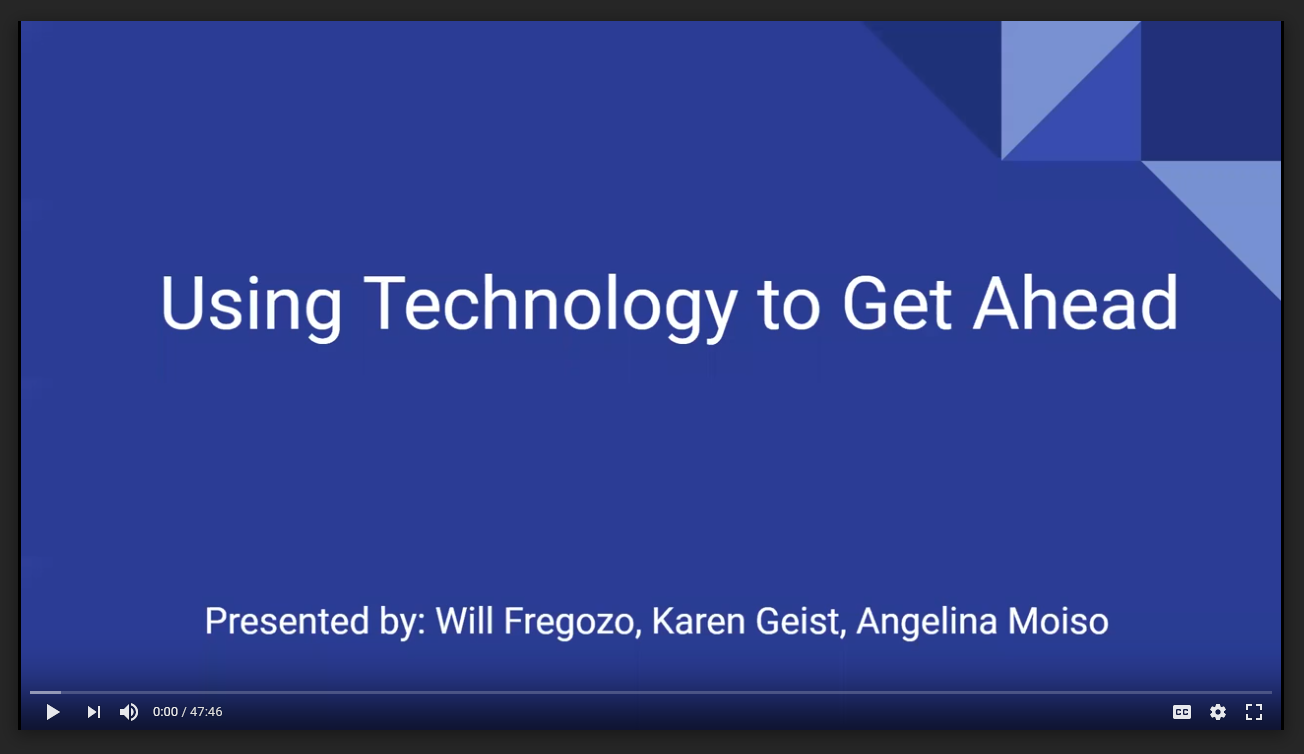 Using Technology to Get Ahead

Presented by: Will Fregozo, Karen Geist, Angelina Moiso

0:00 / 47:46

CC